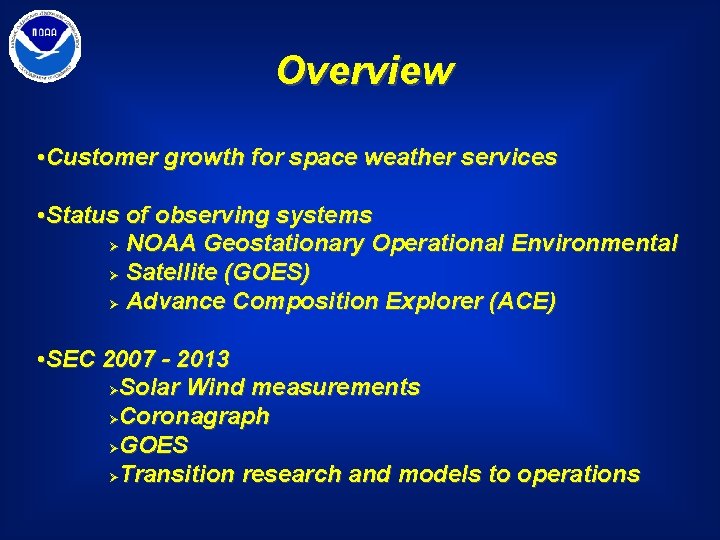 NOAA

Overview

•Customer growth for space weather services

•Status of observing systems
➢ NOAA Geostationary Operational Environmental
➢ Satellite (GOES)
➢ Advance Composition Explorer (ACE)

•SEC 2007 - 2013
➢Solar Wind measurements
➢Coronagraph
➢GOES
➢Transition research and models to operations